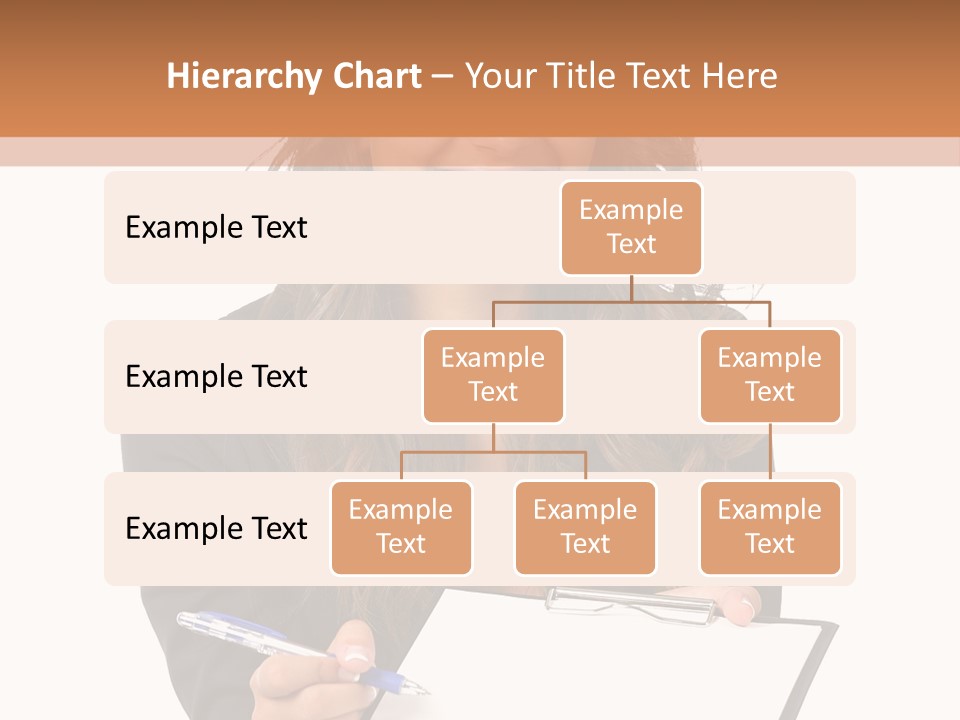 Hierarchy Chart – Your Title Text Here

Example Text

Example Text

Example Text

Example Text

Example Text

Example Text

Example Text

Example Text

Example Text